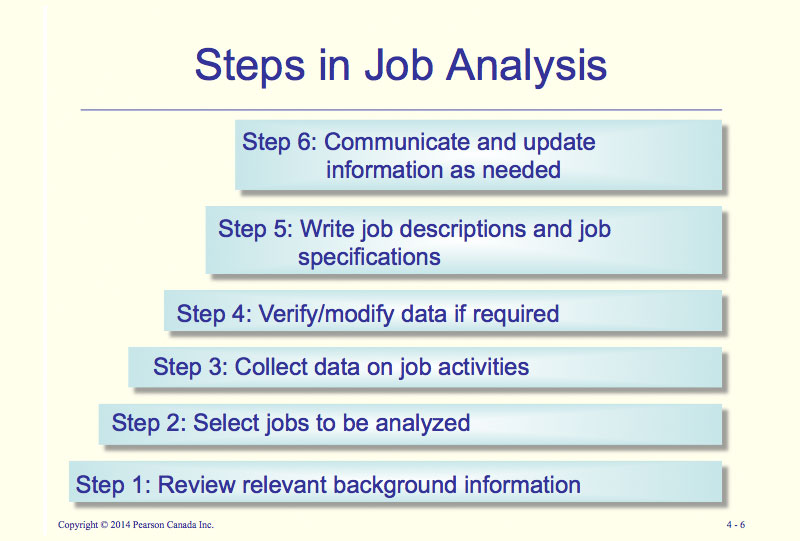 Steps in Job Analysis

Step 6: Communicate and update information as needed

Step 5: Write job descriptions and job specifications

Step 4: Verify/modify data if required

Step 3: Collect data on job activities

Step 2: Select jobs to be analyzed

Step 1: Review relevant background information

Copyright © 2014 Pearson Canada Inc.

4 - 6